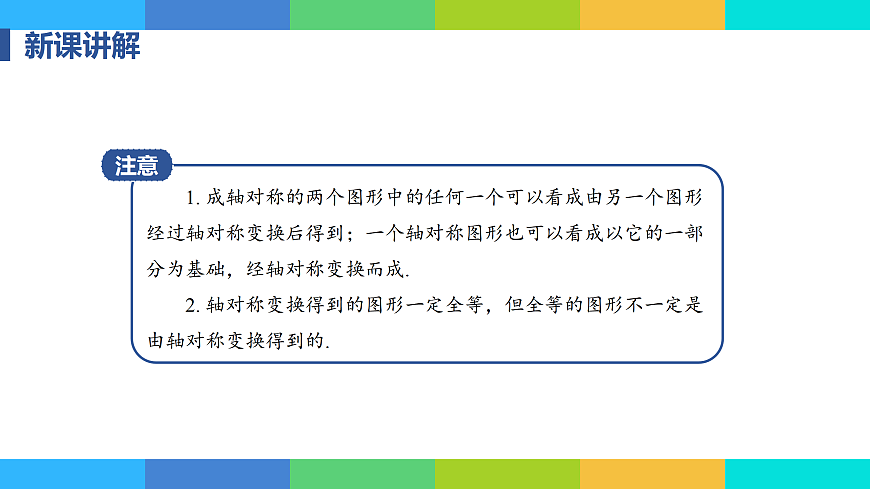 新课讲解

注意

1. 成轴对称的两个图形中的任何一个可以看成由另一个图形经过轴对称变换后得到；一个轴对称图形也可以看成以它的一部分为基础，经轴对称变换而成.

2. 轴对称变换得到的图形一定全等，但全等的图形不一定是由轴对称变换得到的.